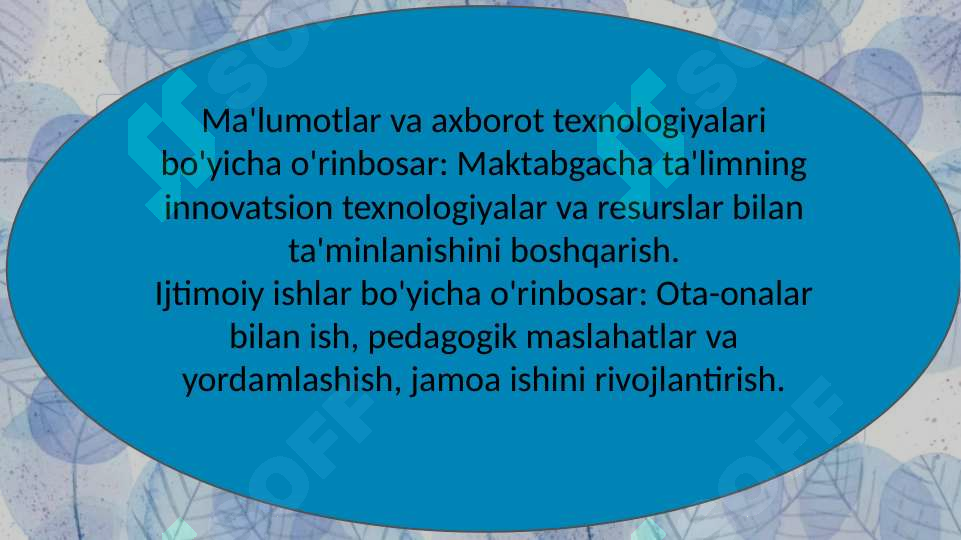 Ma'lumotlar va axborot texnologiyalari bo'yicha o'rinbosar: Maktabgacha ta'limning innovatsion texnologiyalar va resurslar bilan ta'minlanishini boshqarish.
Ijtimoiy ishlar bo'yicha o'rinbosar: Ota-onalar bilan ish, pedagogik maslahatlar va yordamlashish, jamoa ishini rivojlantirish.